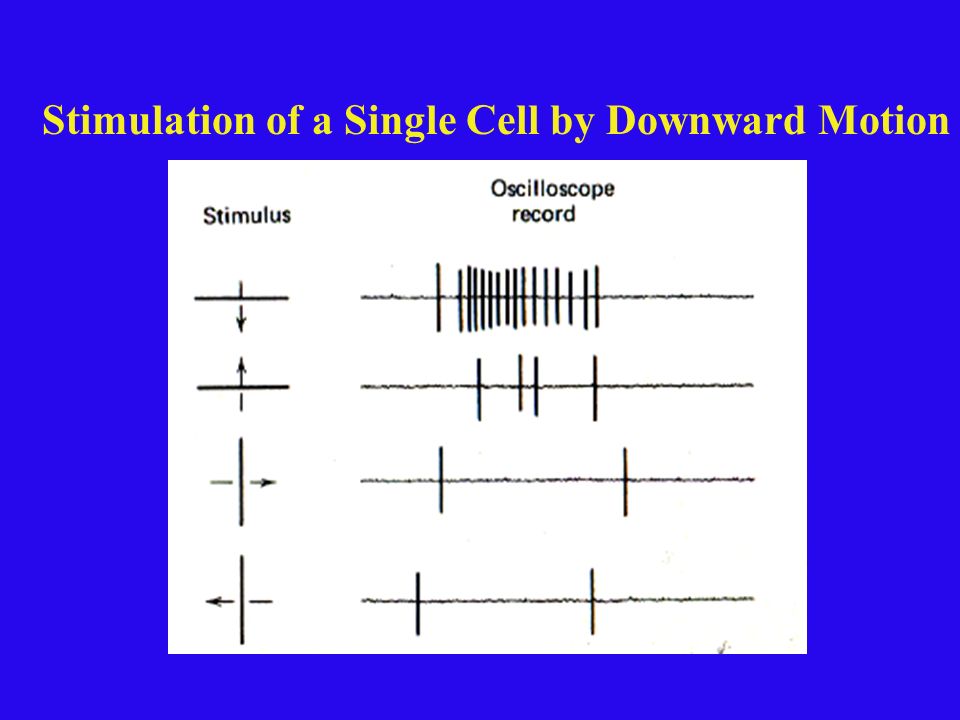 Stimulation of a Single Cell by Downward Motion

Stimulus

Oscilloscope record